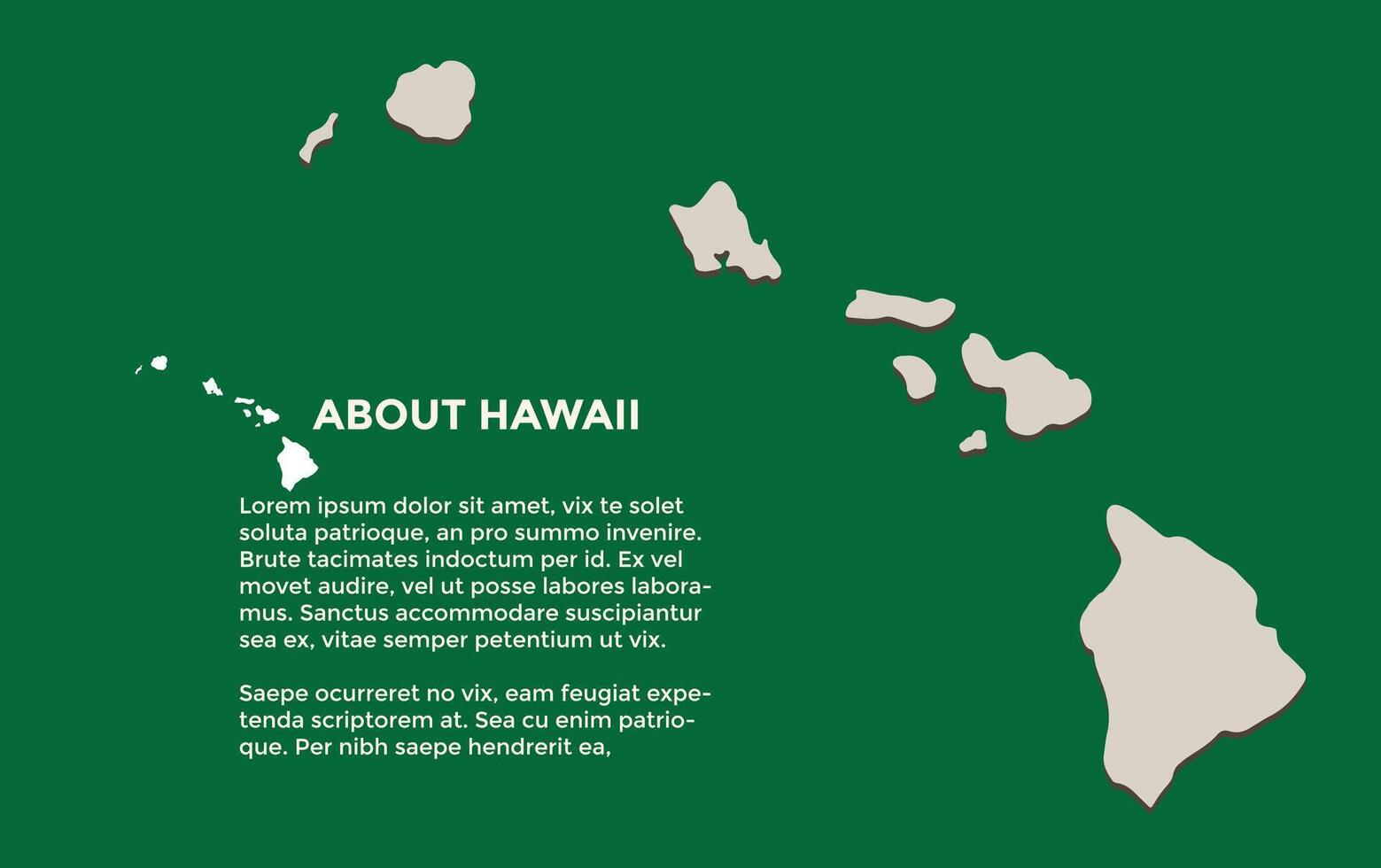 ABOUT HAWAII

Lorem ipsum dolor sit amet, vix te solet soluta patrioque, an pro summo invenire. Brute tacimates indoctum per id. Ex vel movet audire, vel ut posse labores laboramus. Sanctus accommodare suscipiantur sea ex, vitae semper petentium ut vix.

Saepe ocurreret no vix, eam feugiat expetenda scriptorem at. Sea cu enim patrioque. Per nibh saepe hendrerit ea,